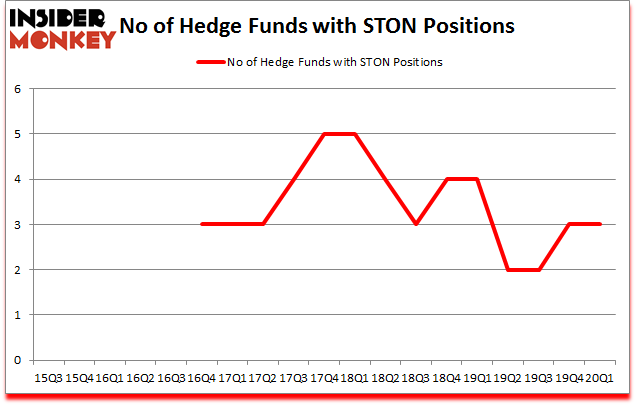 INSIDER MONKEY

No of Hedge Funds with STON Positions

No of Hedge Funds with STON Positions

6
5
4
3
2
1
0

15Q3 15Q4 16Q1 16Q2 16Q3 16Q4 17Q1 17Q2 17Q3 17Q4 18Q1 18Q2 18Q3 18Q4 19Q1 19Q2 19Q3 19Q4 20Q1